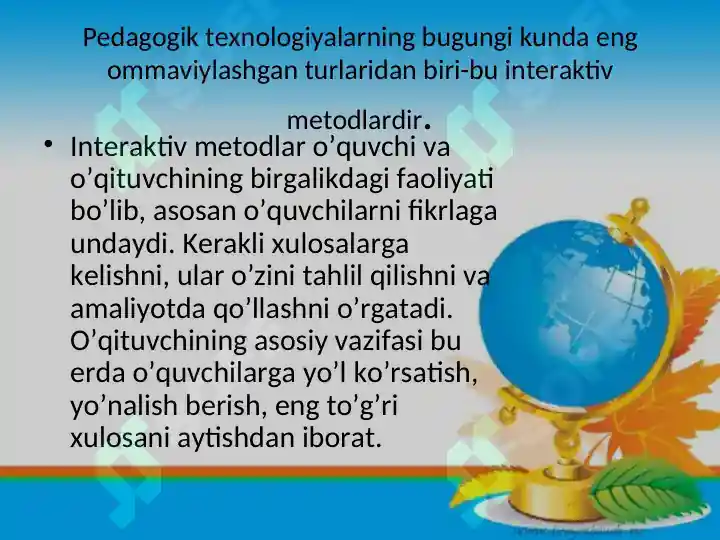 Pedagogik texnologiyalarning bugungi kunda eng ommaviylashgan turlaridan biri-bu interaktiv metodlardir.

• Interaktiv metodlar o’quvchi va o’qituvchining birgalikdagi faoliyati bo’lib, asosan o’quvchilarni fikrlaga undaydi. Kerakli xulosalarga kelishni, ular o’zini tahlil qilishni va amaliyotda qo’llashni o’rgatadi. O’qituvchining asosiy vazifasi bu erda o’quvchilarga yo’l ko’rsatish, yo’nalish berish, eng to’g’ri xulosani aytishdan iborat.